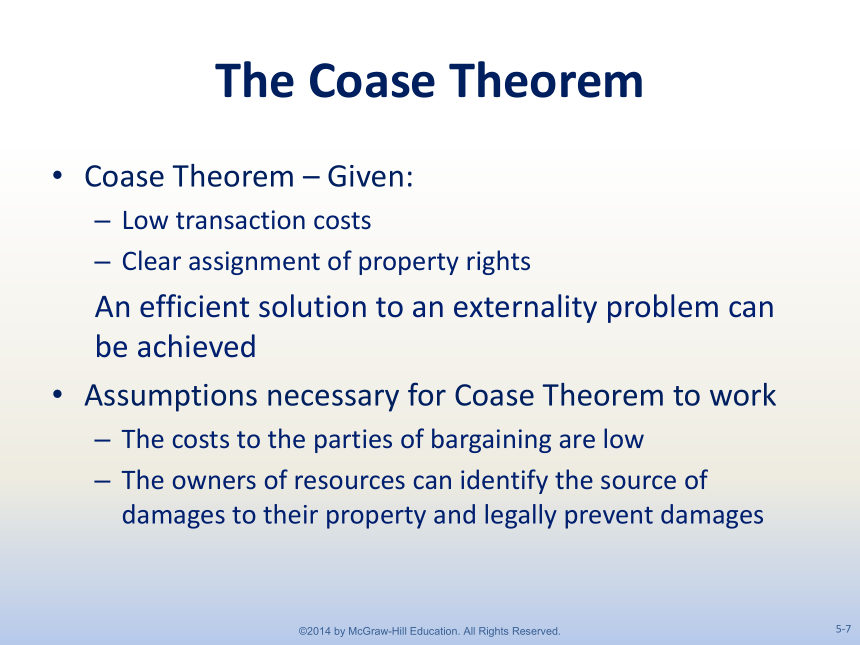 The Coase Theorem

• Coase Theorem – Given:
– Low transaction costs
– Clear assignment of property rights

An efficient solution to an externality problem can be achieved

• Assumptions necessary for Coase Theorem to work
– The costs to the parties of bargaining are low
– The owners of resources can identify the source of damages to their property and legally prevent damages

©2014 by McGraw-Hill Education. All Rights Reserved.

5-7